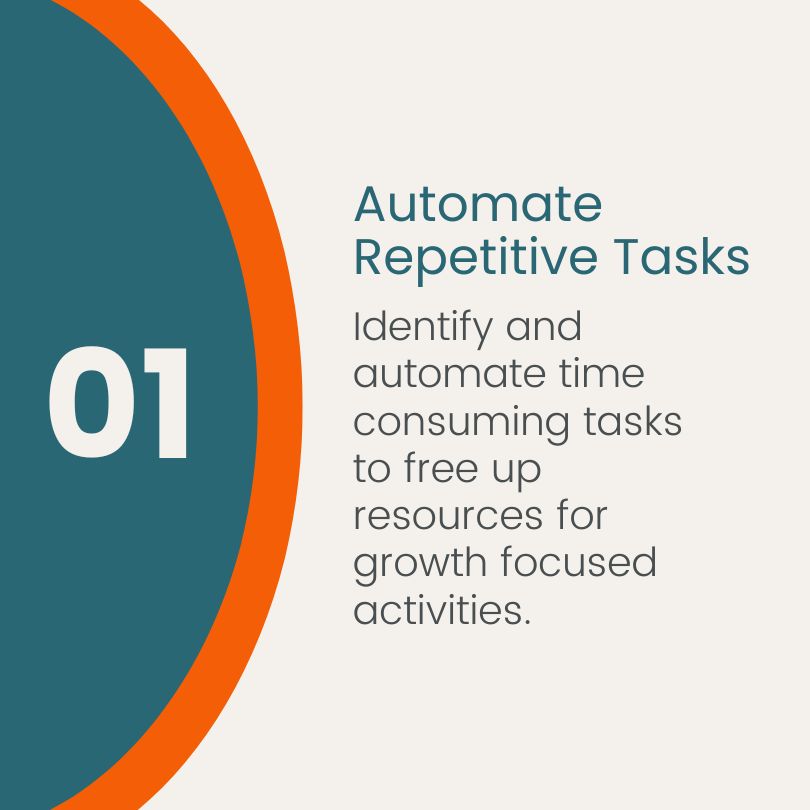 01

Automate Repetitive Tasks

Identify and automate time consuming tasks to free up resources for growth focused activities.